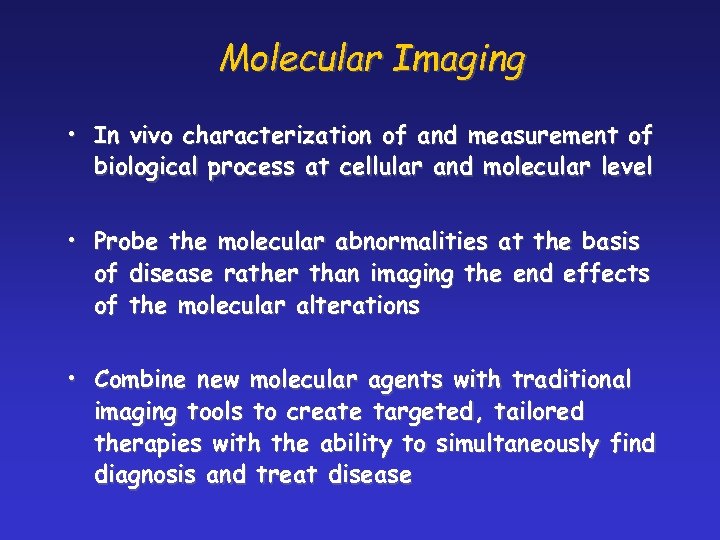 Molecular Imaging

• In vivo characterization of and measurement of biological process at cellular and molecular level

• Probe the molecular abnormalities at the basis of disease rather than imaging the end effects of the molecular alterations

• Combine new molecular agents with traditional imaging tools to create targeted, tailored therapies with the ability to simultaneously find diagnosis and treat disease